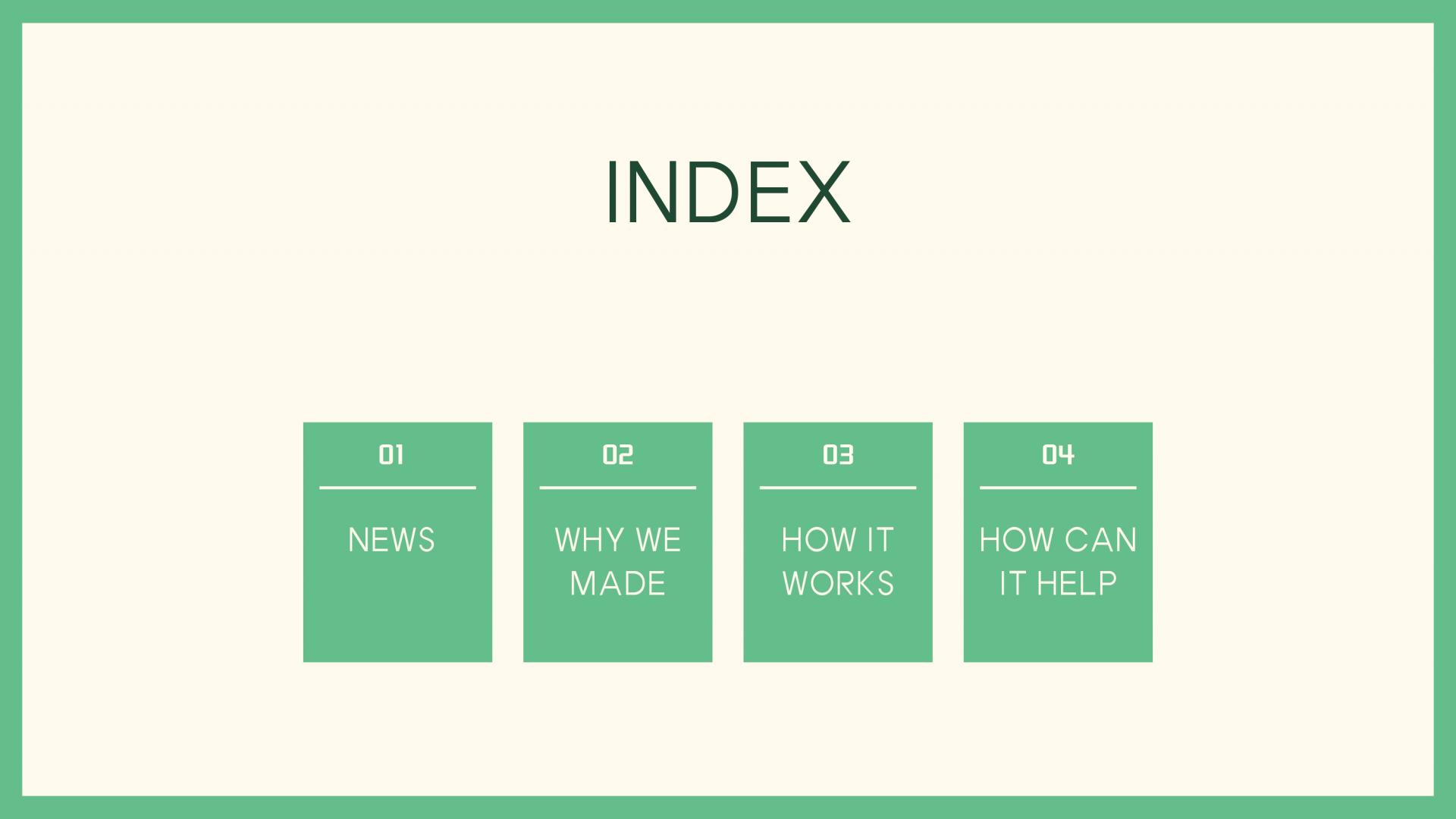 INDEX

01

NEWS

02

WHY WE MADE

03

HOW IT WORKS

04

HOW CAN IT HELP